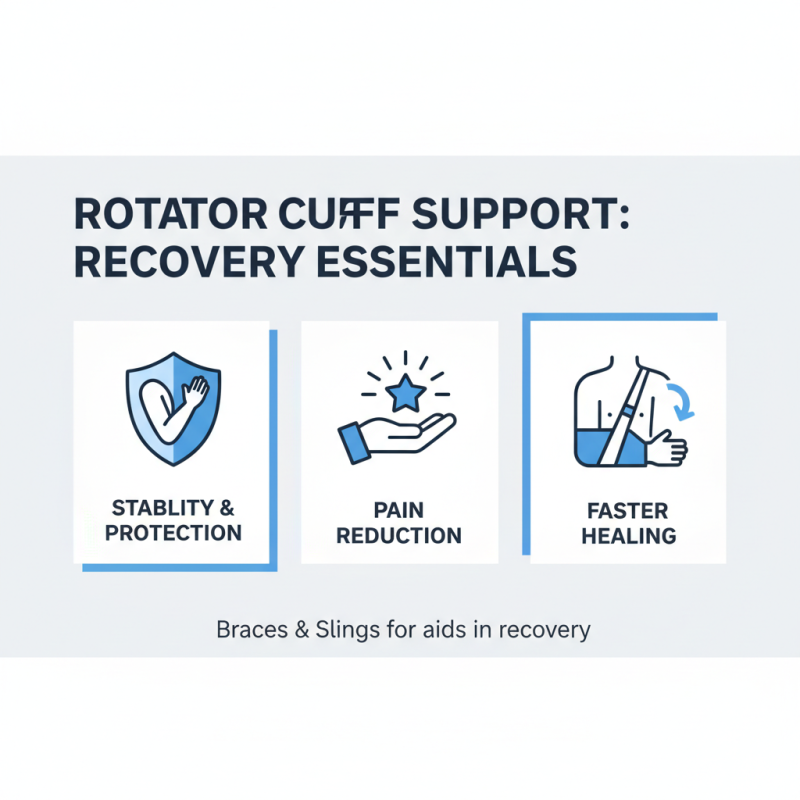 ROTATOR CUFF SUPPORT: RECOVERY ESSENTIALS

STABLITY & PROTECTION

PAIN REDUCTION

FASTER HEALING

Braces & Slings for aids in recovery